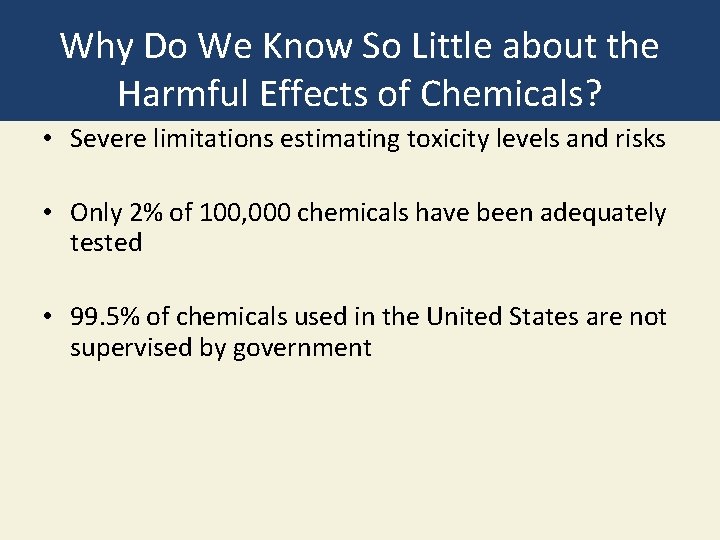 Why Do We Know So Little about the Harmful Effects of Chemicals?

• Severe limitations estimating toxicity levels and risks

• Only 2% of 100,000 chemicals have been adequately tested

• 99.5% of chemicals used in the United States are not supervised by government